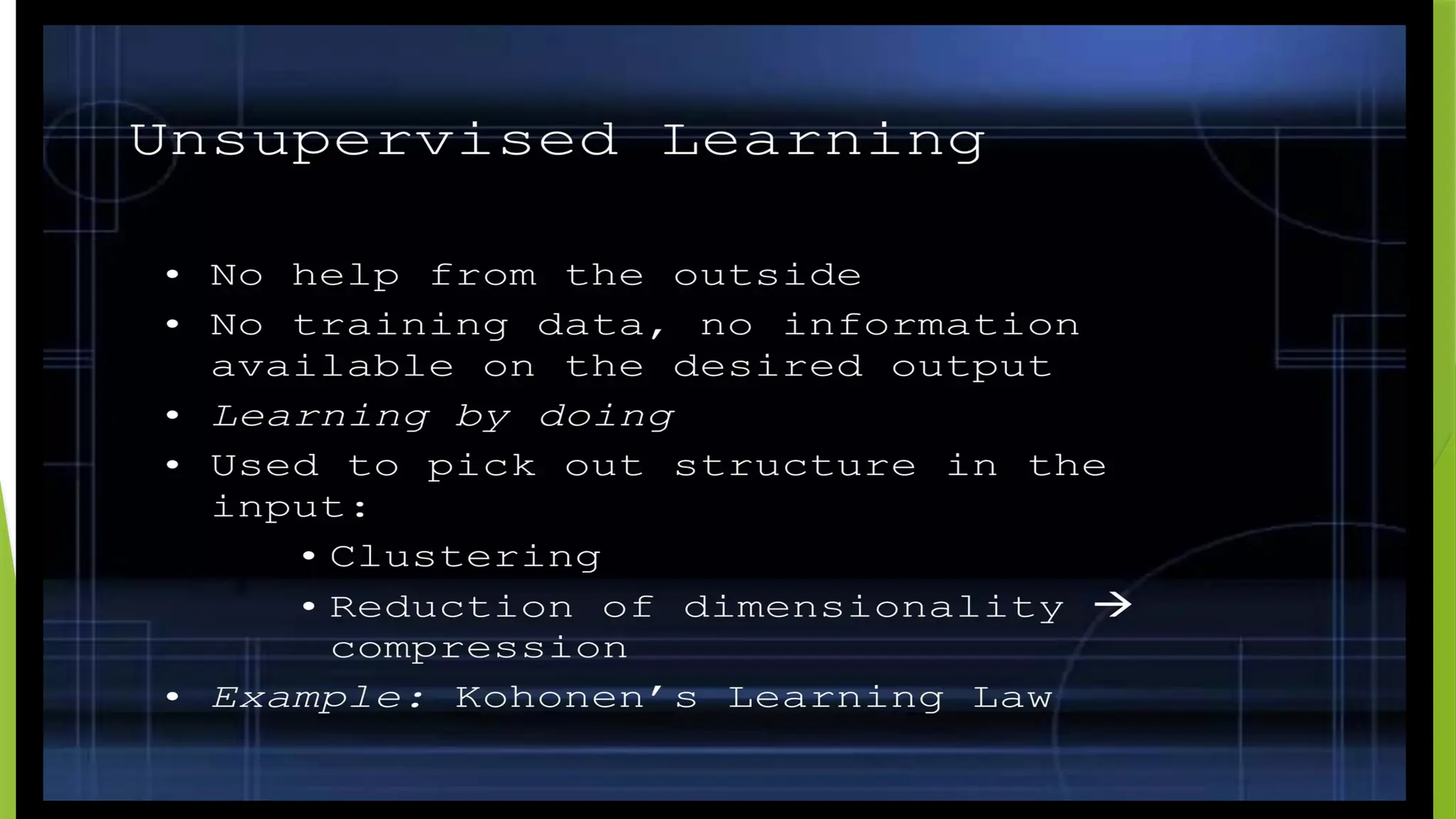 Unsupervised Learning

• No help from the outside
• No training data, no information available on the desired output
• Learning by doing
• Used to pick out structure in the input:
  • Clustering
  • Reduction of dimensionality → compression
• Example: Kohonen's Learning Law